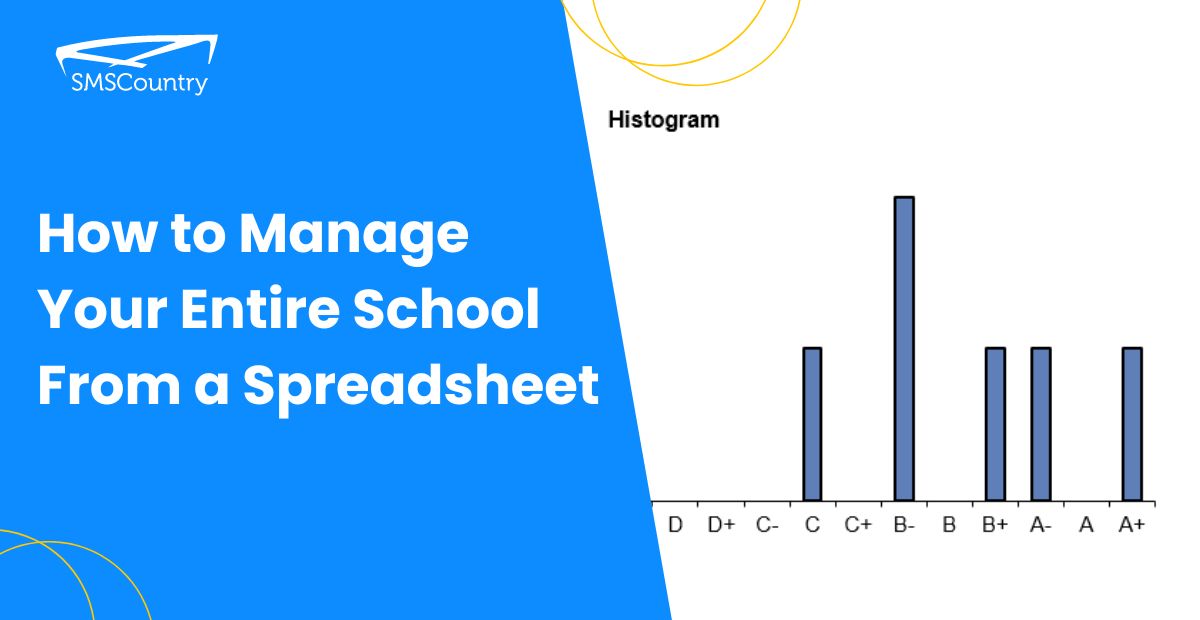 SMSCountry

How to Manage Your Entire School From a Spreadsheet

Histogram

D D+ C- C C+ B- B B+ A- A A+